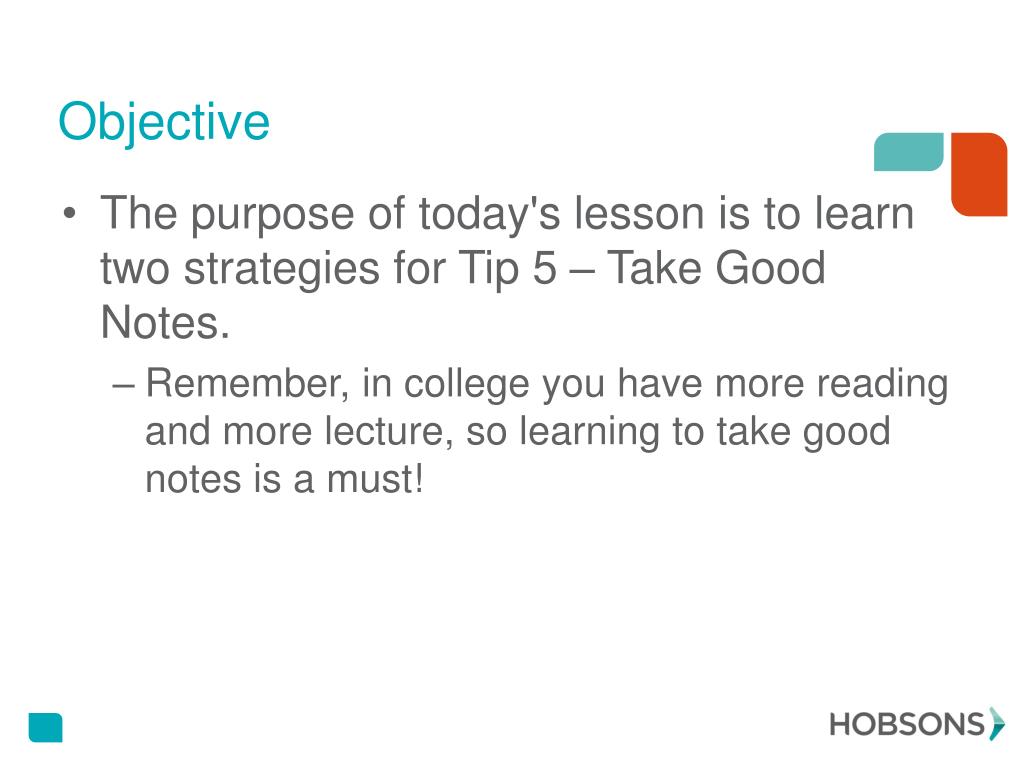 Objective

• The purpose of today's lesson is to learn two strategies for Tip 5 – Take Good Notes.

– Remember, in college you have more reading and more lecture, so learning to take good notes is a must!

HOBSONS